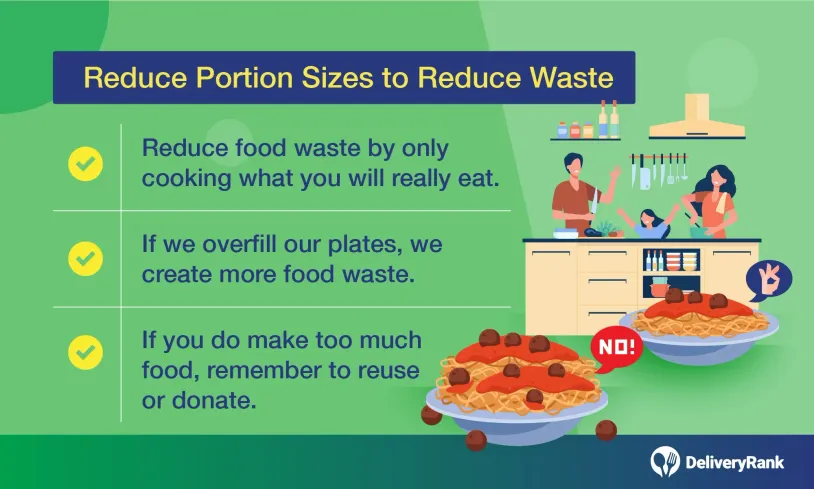 Reduce Portion Sizes to Reduce Waste

Reduce food waste by only cooking what you will really eat.

If we overfill our plates, we create more food waste.

If you do make too much food, remember to reuse or donate.

NO!

DeliveryRank